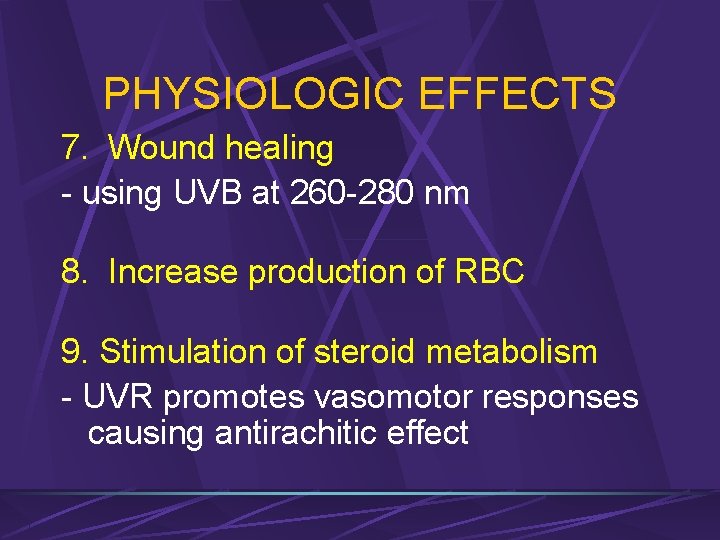 PHYSIOLOGIC EFFECTS

7. Wound healing

- using UVB at 260-280 nm

8. Increase production of RBC

9. Stimulation of steroid metabolism

- UVR promotes vasomotor responses causing antirachitic effect